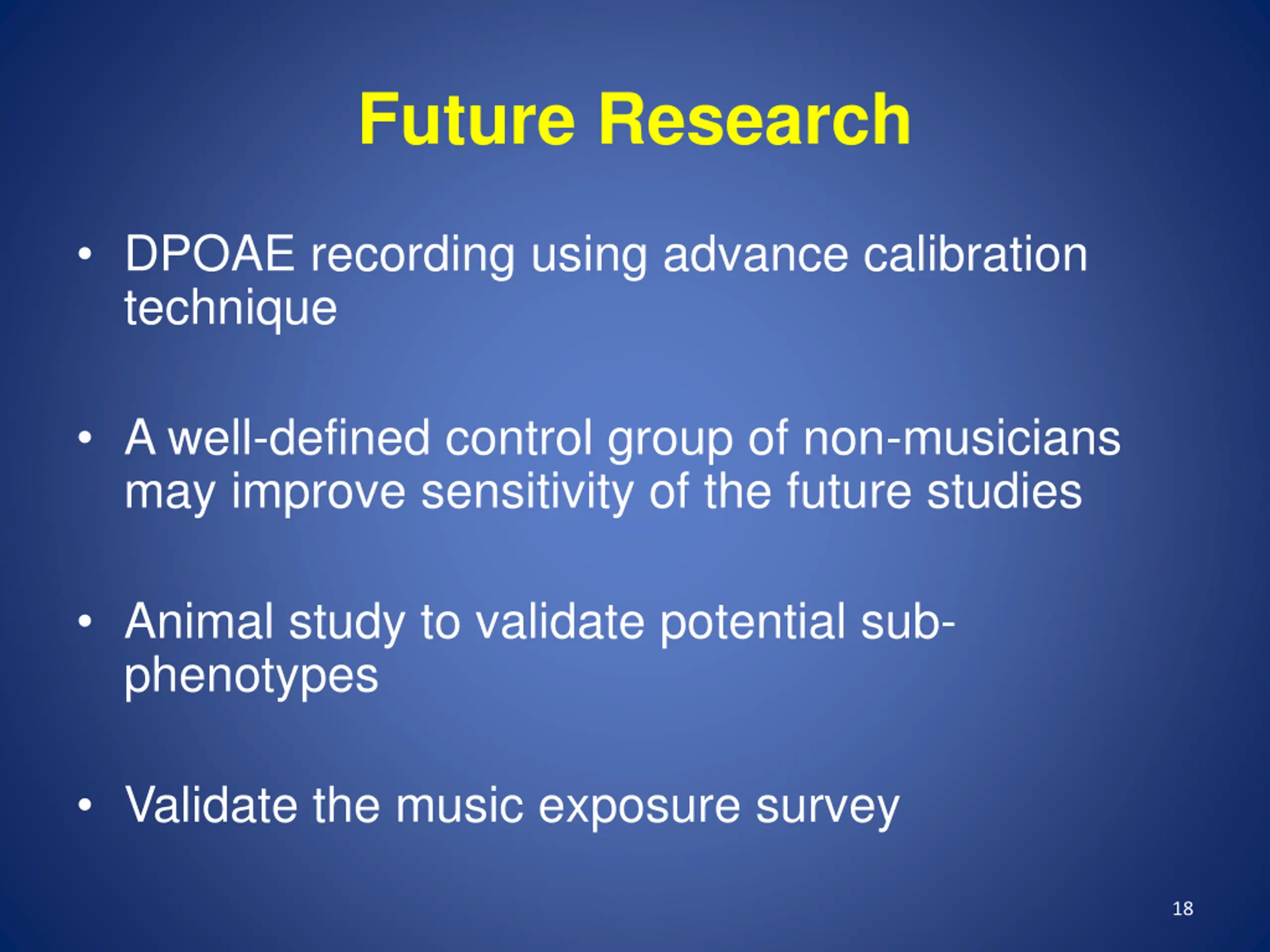 Future Research

• DPOAE recording using advance calibration technique

• A well-defined control group of non-musicians may improve sensitivity of the future studies

• Animal study to validate potential sub-phenotypes

• Validate the music exposure survey

18